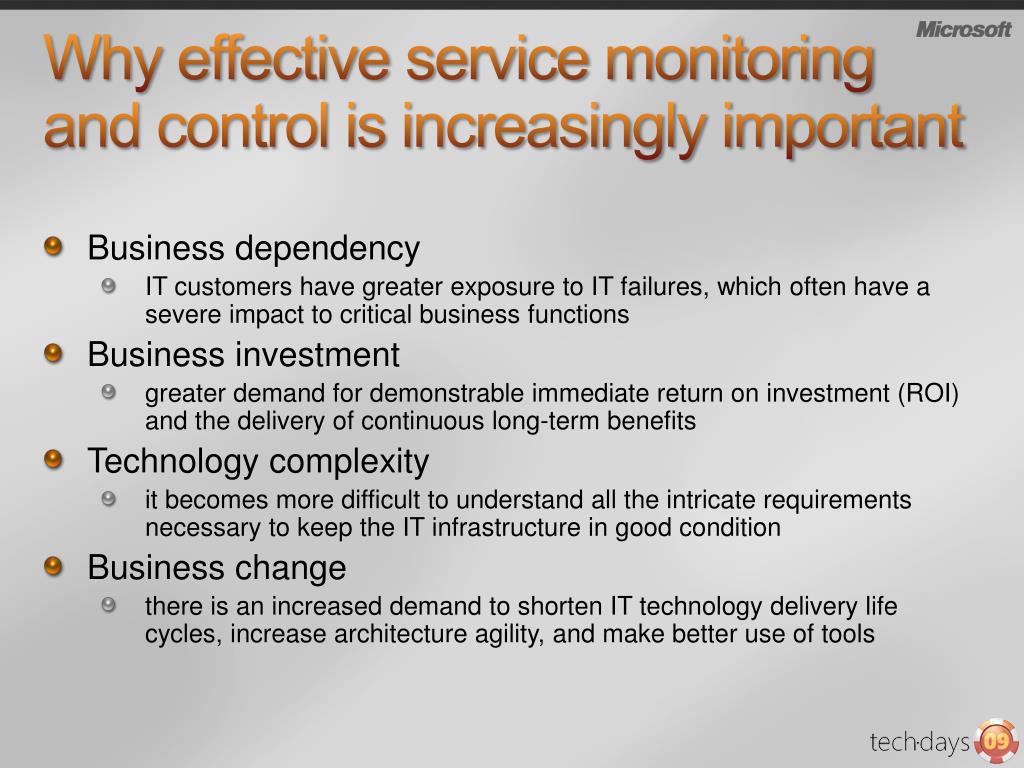 Microsoft

Why effective service monitoring and control is increasingly important

Business dependency

IT customers have greater exposure to IT failures, which often have a severe impact to critical business functions

Business investment

greater demand for demonstrable immediate return on investment (ROI) and the delivery of continuous long-term benefits

Technology complexity

it becomes more difficult to understand all the intricate requirements necessary to keep the IT infrastructure in good condition

Business change

there is an increased demand to shorten IT technology delivery life cycles, increase architecture agility, and make better use of tools

tech·days 09